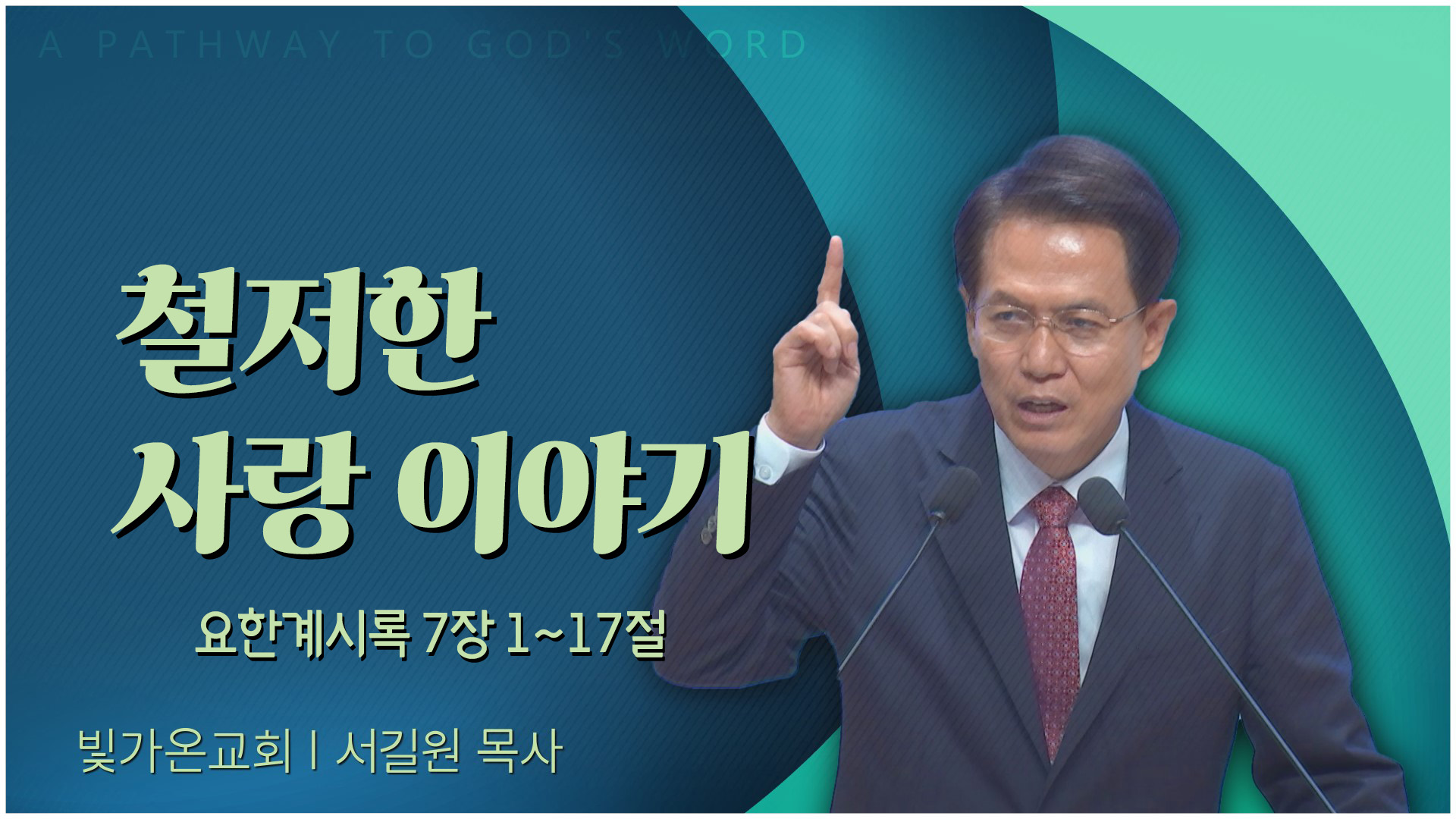 A PATHWAY TO GOD'S WORD

철저한
사랑 이야기

요한계시록 7장 1~17절

빛가온교회 | 서길원 목사